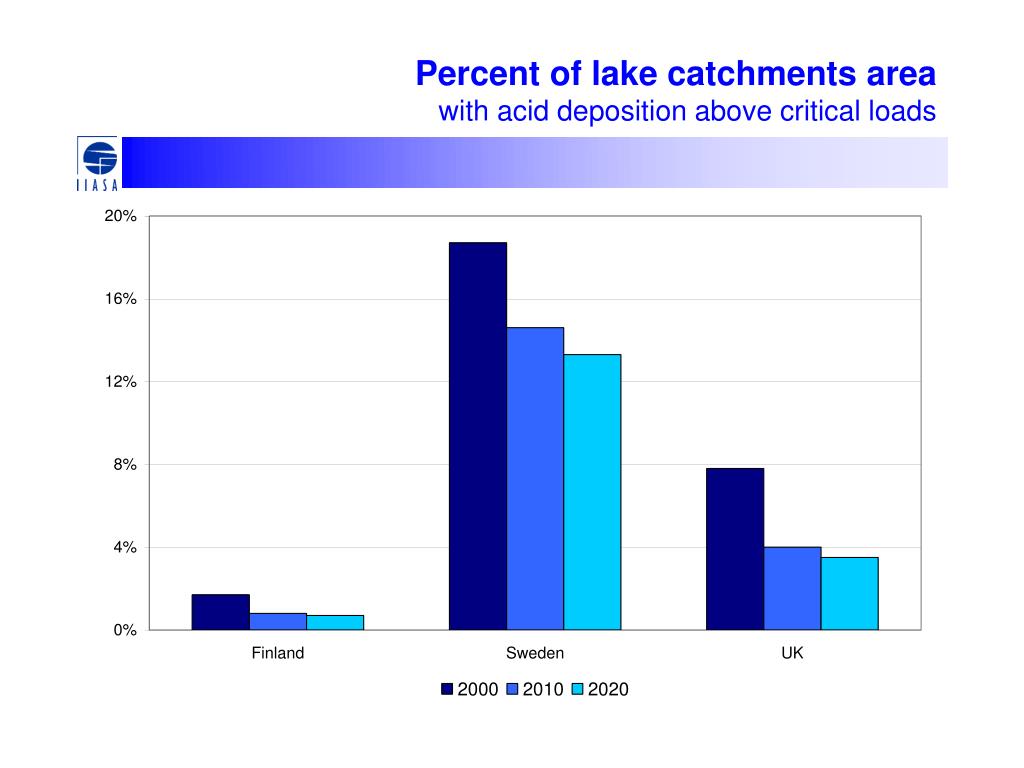 Percent of lake catchments area
with acid deposition above critical loads

IIASA

20%
16%
12%
8%
4%
0%

Finland
Sweden
UK

2000 2010 2020